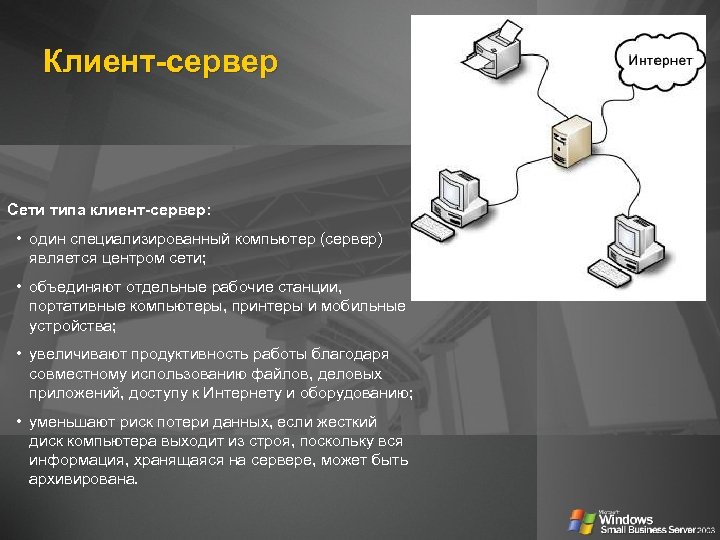 Клиент-сервер

Интернет

Сети типа клиент-сервер:

• один специализированный компьютер (сервер) является центром сети;

• объединяют отдельные рабочие станции, портативные компьютеры, принтеры и мобильные устройства;

• увеличивают продуктивность работы благодаря совместному использованию файлов, деловых приложений, доступу к Интернету и оборудованию;

• уменьшают риск потери данных, если жесткий диск компьютера выходит из строя, поскольку вся информация, хранящаяся на сервере, может быть архивирована.

Microsoft Windows Small Business Server 2003